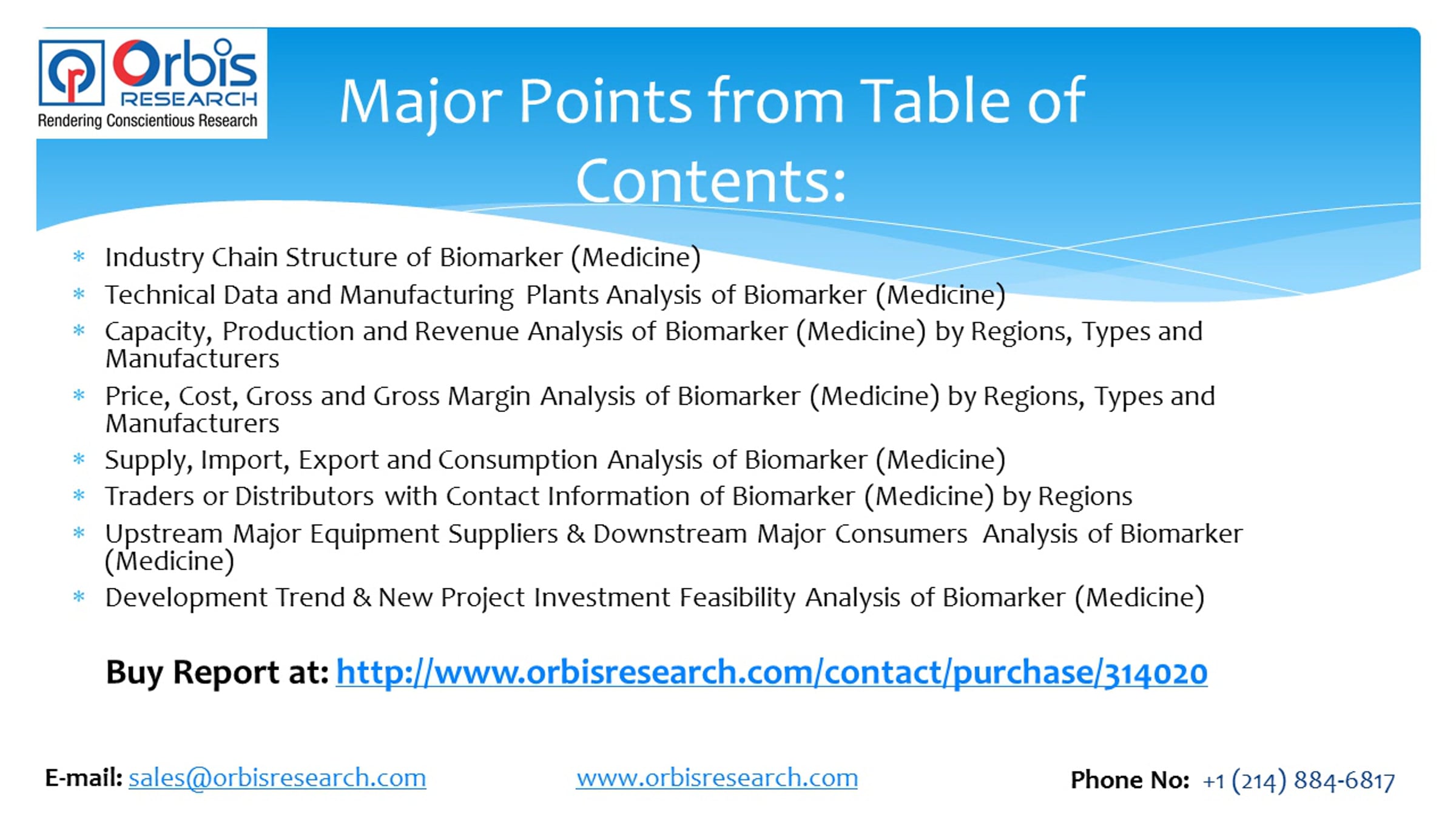 Orbis RESEARCH
Rendering Conscientious Research

Major Points from Table of Contents:

* Industry Chain Structure of Biomarker (Medicine)
* Technical Data and Manufacturing Plants Analysis of Biomarker (Medicine)
* Capacity, Production and Revenue Analysis of Biomarker (Medicine) by Regions, Types and Manufacturers
* Price, Cost, Gross and Gross Margin Analysis of Biomarker (Medicine) by Regions, Types and Manufacturers
* Supply, Import, Export and Consumption Analysis of Biomarker (Medicine)
* Traders or Distributors with Contact Information of Biomarker (Medicine) by Regions
* Upstream Major Equipment Suppliers & Downstream Major Consumers Analysis of Biomarker (Medicine)
* Development Trend & New Project Investment Feasibility Analysis of Biomarker (Medicine)

Buy Report at: http://www.orbisresearch.com/contact/purchase/314020

E-mail: sales@orbisresearch.com www.orbisresearch.com Phone No: +1 (214) 884-6817